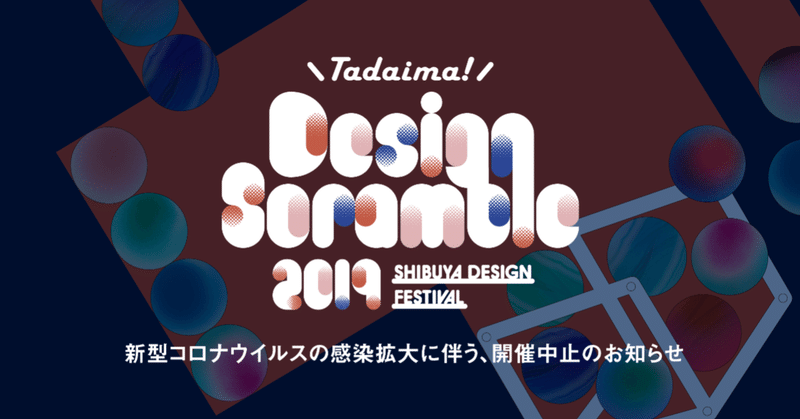 \ Tadaima! /
Design Scramble
2019
SHIBUYA DESIGN FESTIVAL

新型コロナウイルスの感染拡大に伴う、開催中止のお知らせ